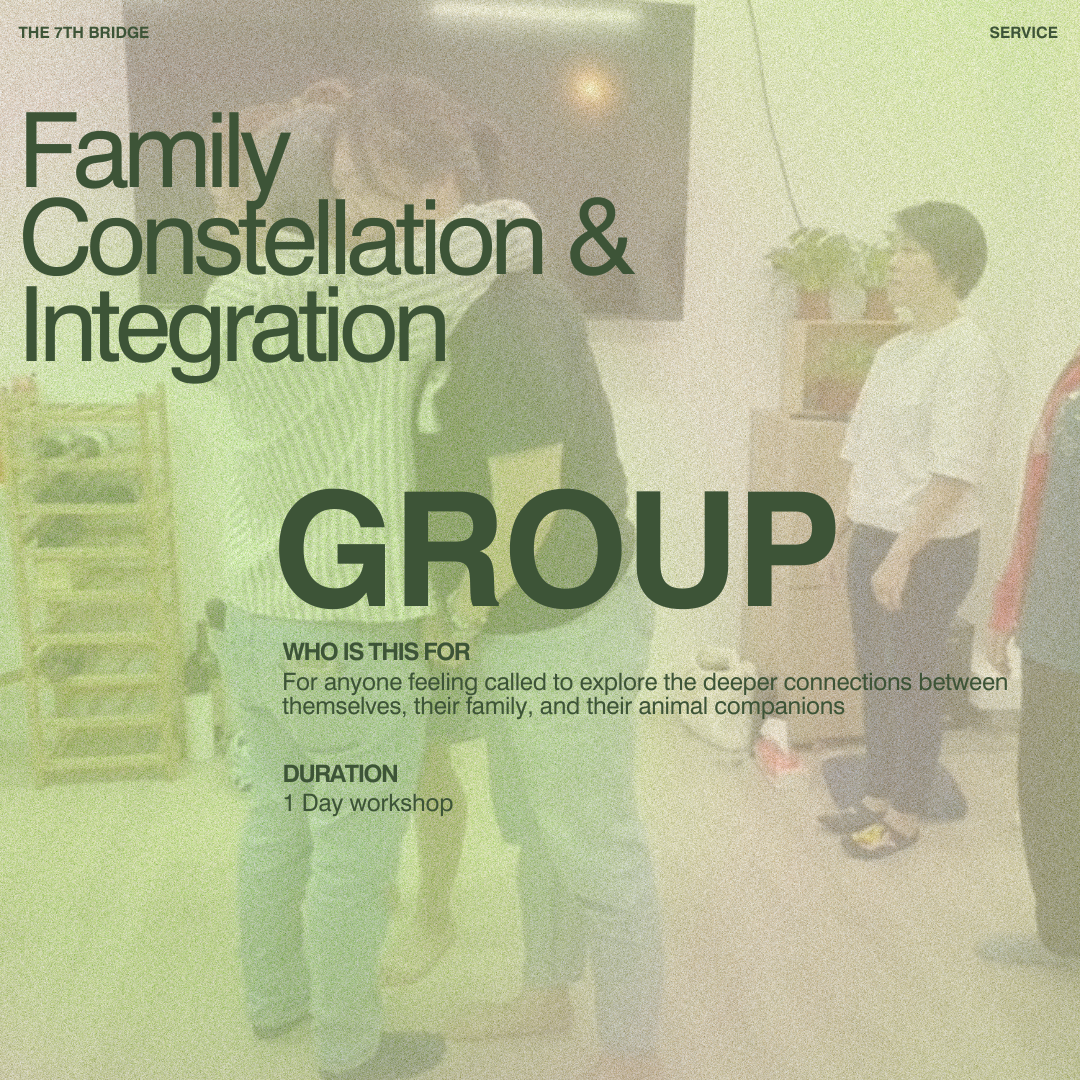 THE 7TH BRIDGE

SERVICE

Family Constellation & Integration

GROUP

WHO IS THIS FOR
For anyone feeling called to explore the deeper connections between themselves, their family, and their animal companions

DURATION
1 Day workshop